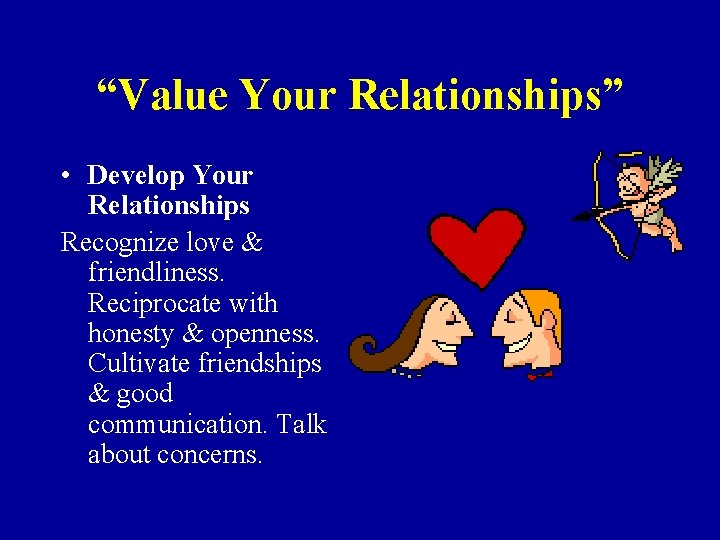 “Value Your Relationships”

• Develop Your Relationships

Recognize love & friendliness. Reciprocate with honesty & openness. Cultivate friendships & good communication. Talk about concerns.